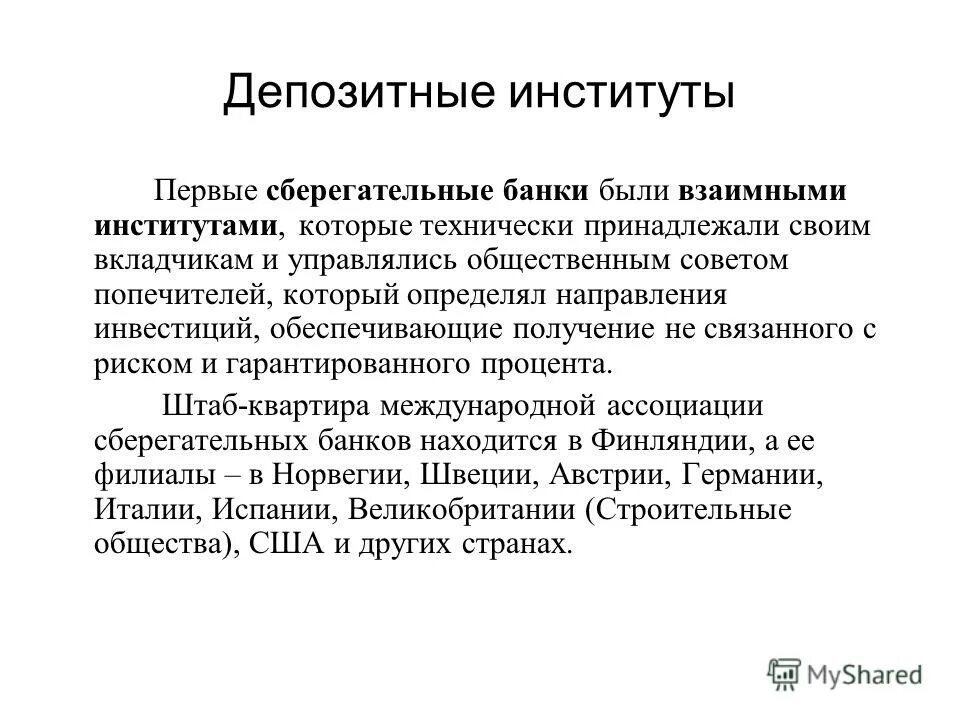 Депозитные институты

Первые сберегательные банки были взаимными институтами, которые технически принадлежали своим вкладчикам и управлялись общественным советом попечителей, который определял направления инвестиций, обеспечивающие получение не связанного с риском и гарантированного процента.

Штаб-квартира международной ассоциации сберегательных банков находится в Финляндии, а ее филиалы – в Норвегии, Швеции, Австрии, Германии, Италии, Испании, Великобритании (Строительные общества), США и других странах.

MyShared